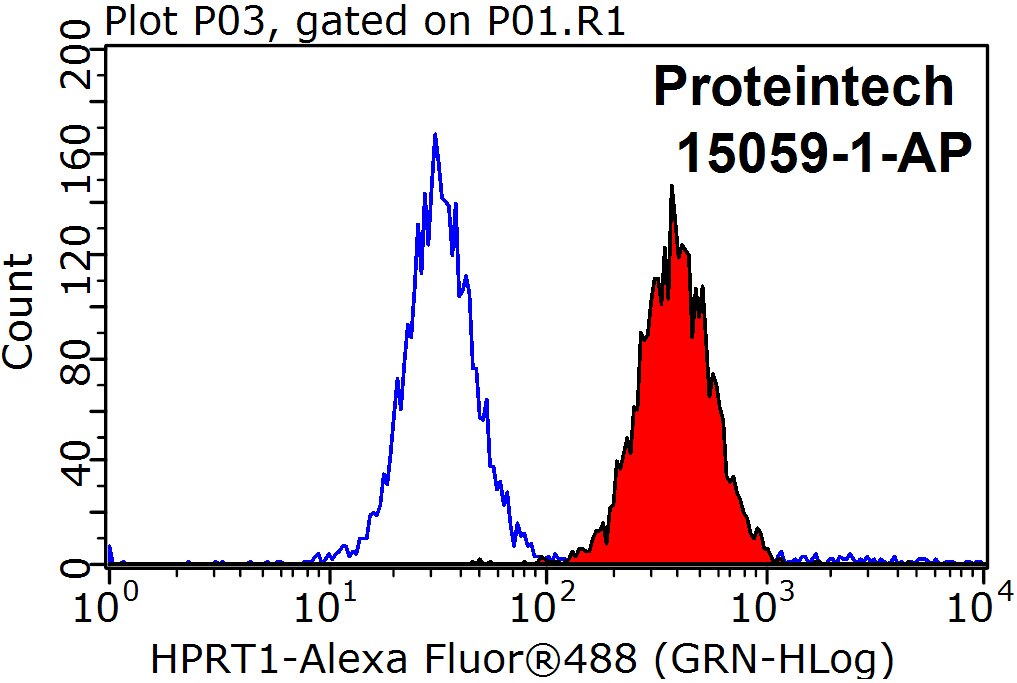 Plot P03, gated on P01.R1

Proteintech
15059-1-AP

Count

200
160
120
80
40
0

$10^0$ $10^1$ $10^2$ $10^3$ $10^4$

HPRT1-Alexa Fluor®488 (GRN-HLog)